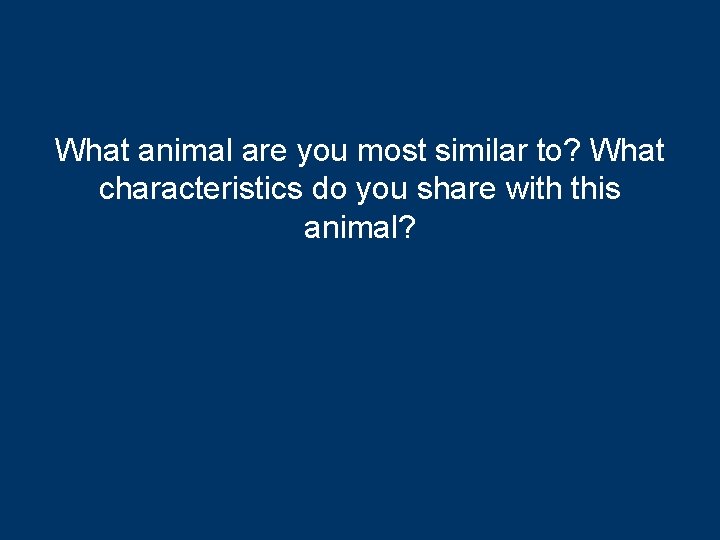 What animal are you most similar to? What characteristics do you share with this animal?